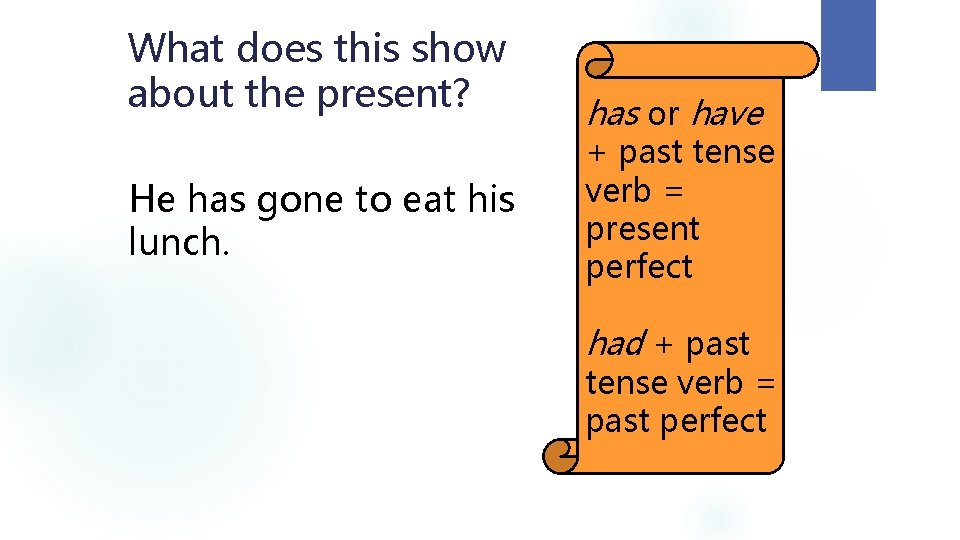 What does this show about the present?

He has gone to eat his lunch.

has or have + past tense verb = present perfect

had + past tense verb = past perfect